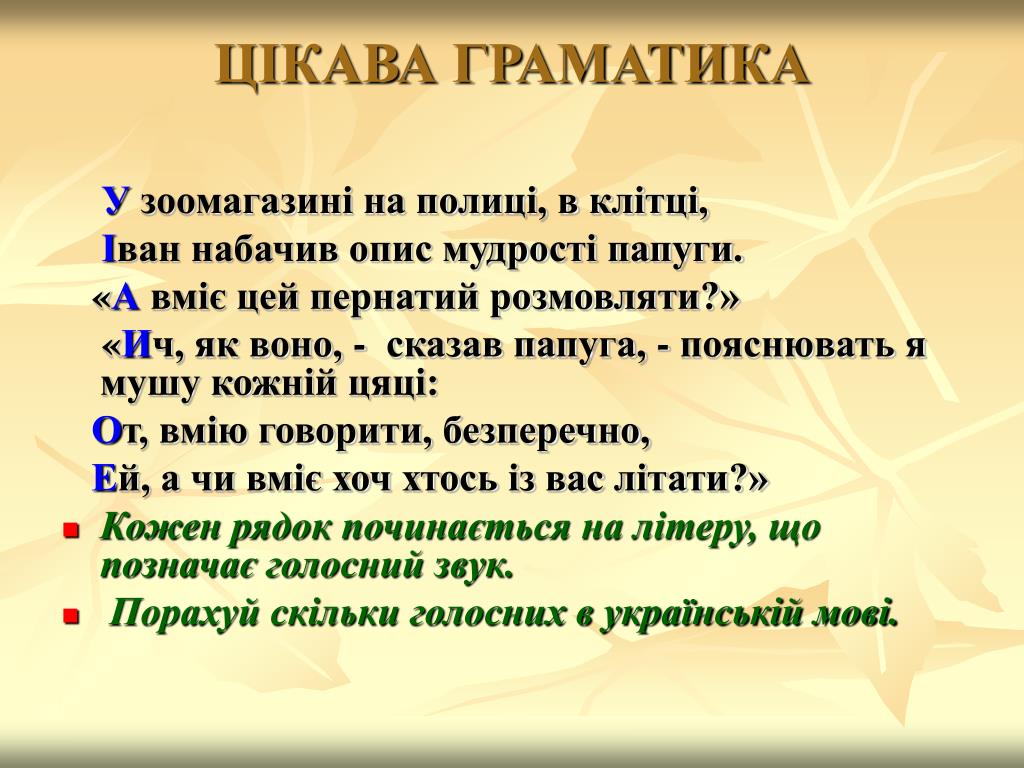 ЦІКАВА ГРАМАТИКА

У зоомагазині на полиці, в клітці,
Іван набачив опис мудрості папуги.
«А вміє цей пернатий розмовляти?»
«Ич, як воно, - сказав папуга, - пояснювать я мушу кожній цяці:
От, вмію говорити, безперечно,
Ей, а чи вміє хоч хтось із вас літати?»

Кожен рядок починається на літеру, що позначає голосний звук.

Порахуй скільки голосних в українській мові.